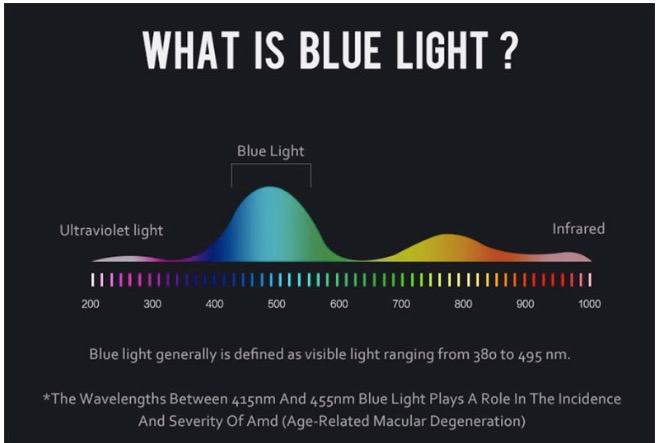 WHAT IS BLUE LIGHT ?

Blue Light

Ultraviolet light

Infrared

200 300 400 500 600 700 800 900 1000

Blue light generally is defined as visible light ranging from 380 to 495 nm.

*The Wavelengths Between 415nm And 455nm Blue Light Plays A Role In The Incidence And Severity Of Amd (Age-Related Macular Degeneration)